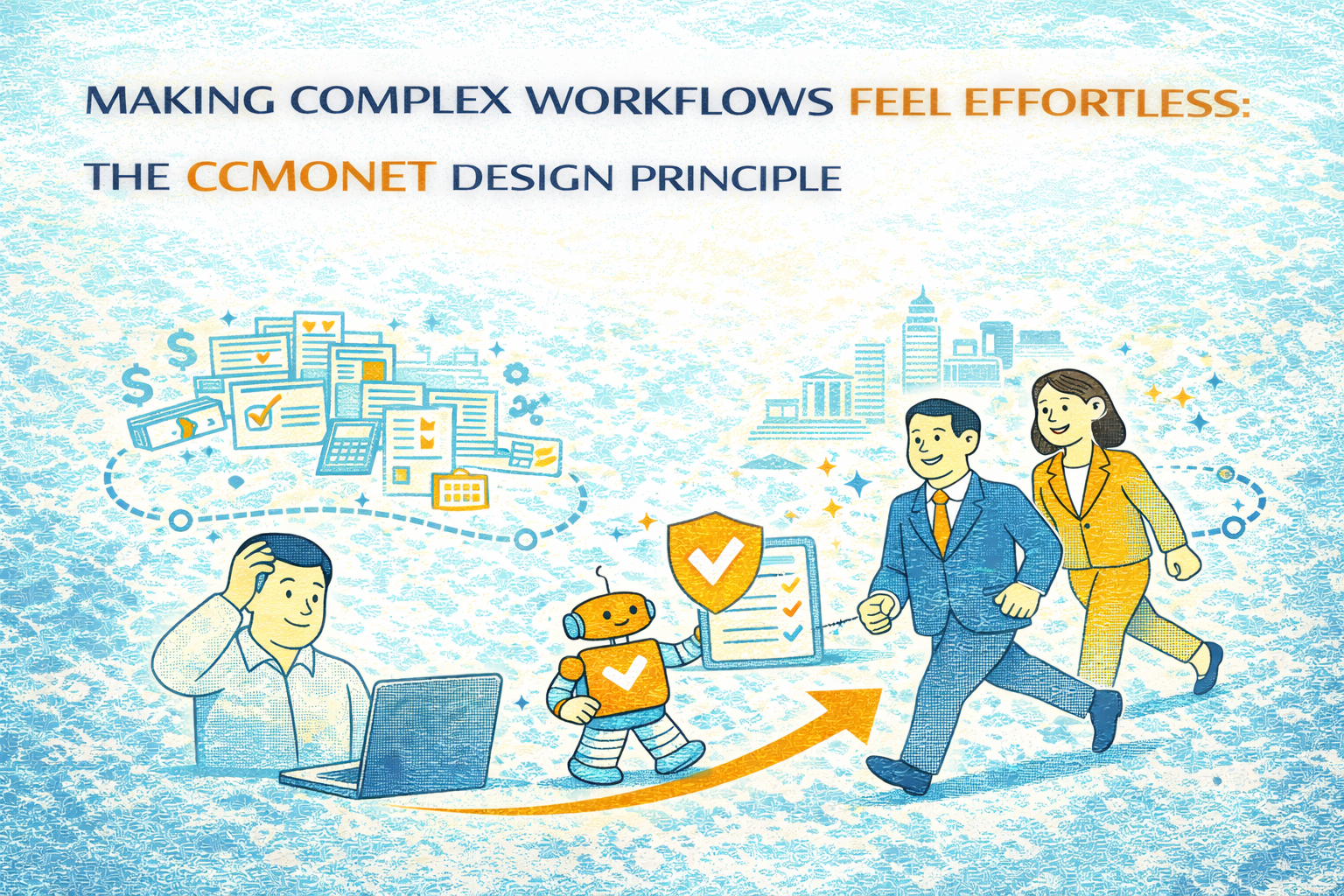 MAKING COMPLEX WORKFLOWS FEEL EFFORTLESS:
THE CCMONET DESIGN PRINCIPLE